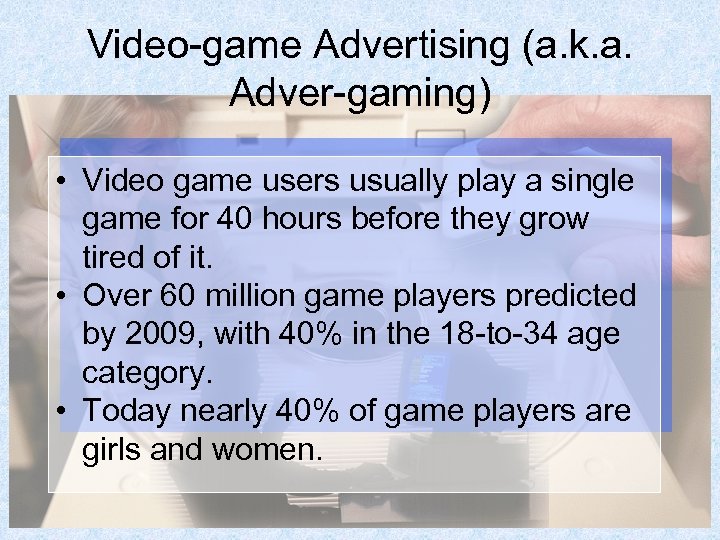 Video-game Advertising (a.k.a. Adver-gaming)

• Video game users usually play a single game for 40 hours before they grow tired of it.
• Over 60 million game players predicted by 2009, with 40% in the 18-to-34 age category.
• Today nearly 40% of game players are girls and women.